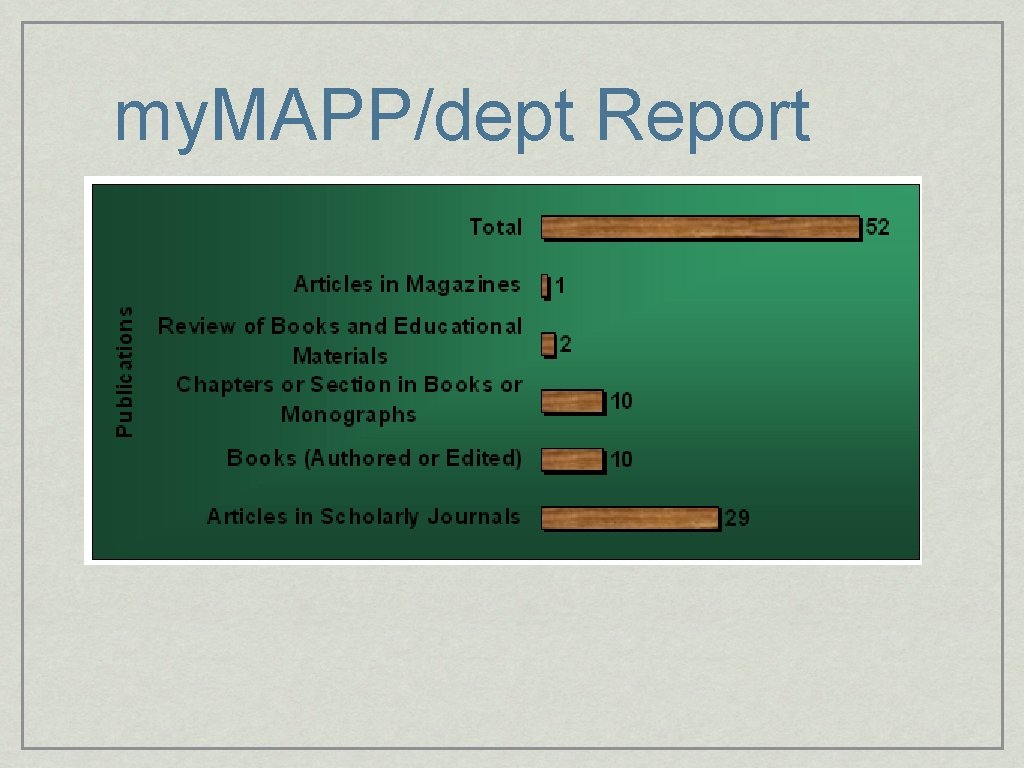 my.MAPP/dept Report

Publications

Total 52

Articles in Magazines 1

Review of Books and Educational Materials 2

Chapters or Section in Books or Monographs 10

Books (Authored or Edited) 10

Articles in Scholarly Journals 29